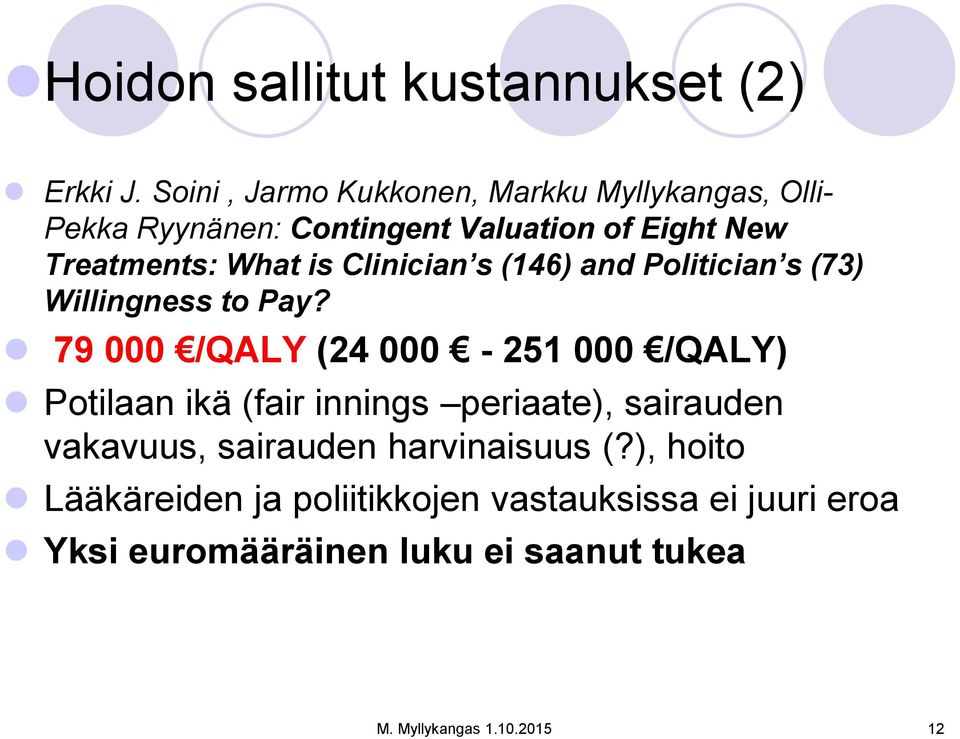 Hoidon sallitut kustannukset (2)

Erkki J. Soini , Jarmo Kukkonen, Markku Myllykangas, Olli-Pekka Ryynänen: Contingent Valuation of Eight New Treatments: What is Clinician's (146) and Politician's (73) Willingness to Pay?

79 000 €/QALY (24 000 € - 251 000 €/QALY)

Potilaan ikä (fair innings –periaate), sairauden vakavuus, sairauden harvinaisuus (?), hoito

Lääkäreiden ja poliitikkojen vastauksissa ei juuri eroa

Yksi euromääräinen luku ei saanut tukea

M. Myllykangas 1.10.2015

12